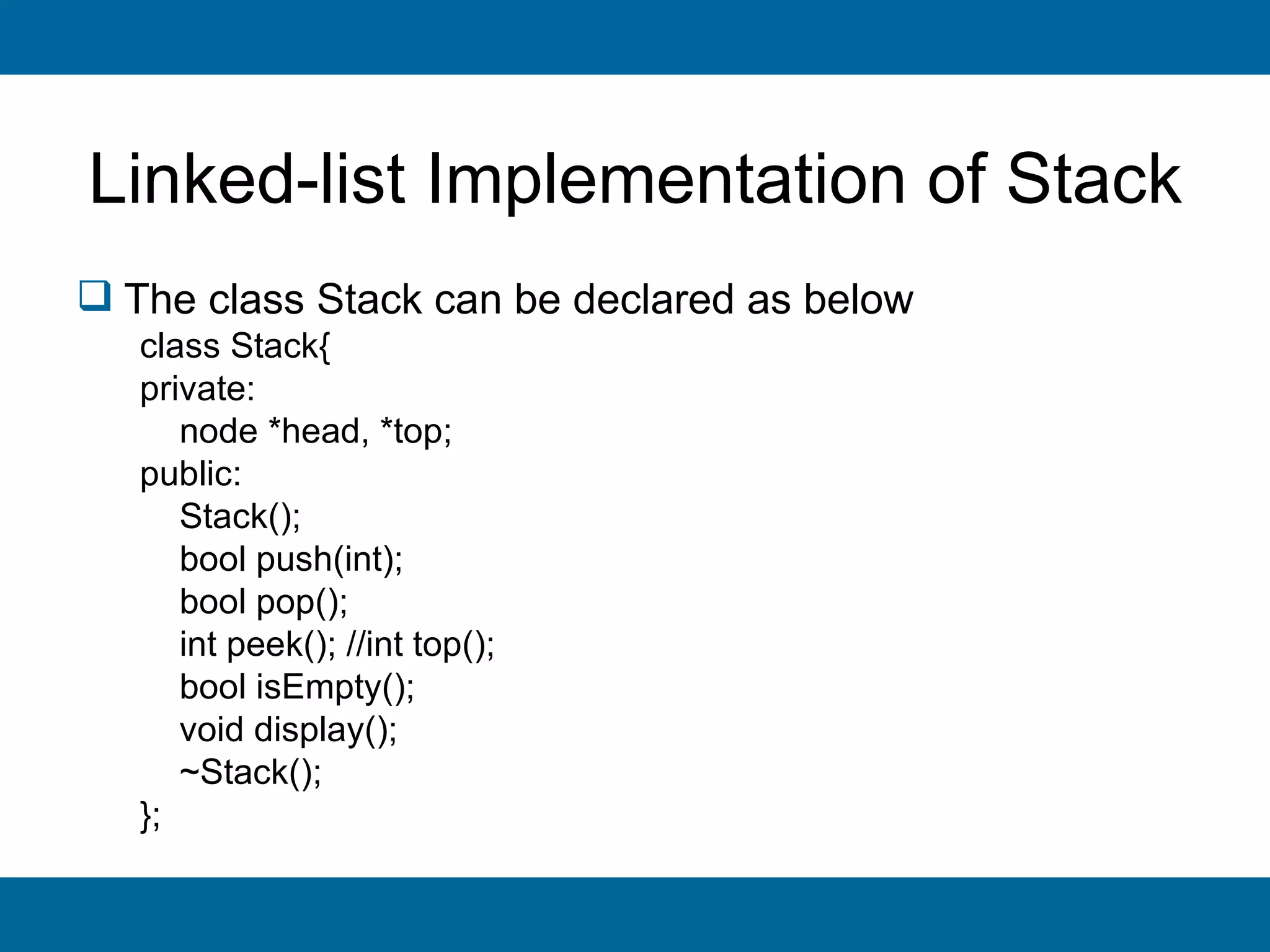 Linked-list Implementation of Stack

❑ The class Stack can be declared as below

class Stack{
private:
    node *head, *top;
public:
    Stack();
    bool push(int);
    bool pop();
    int peek(); //int top();
    bool isEmpty();
    void display();
    ~Stack();
};